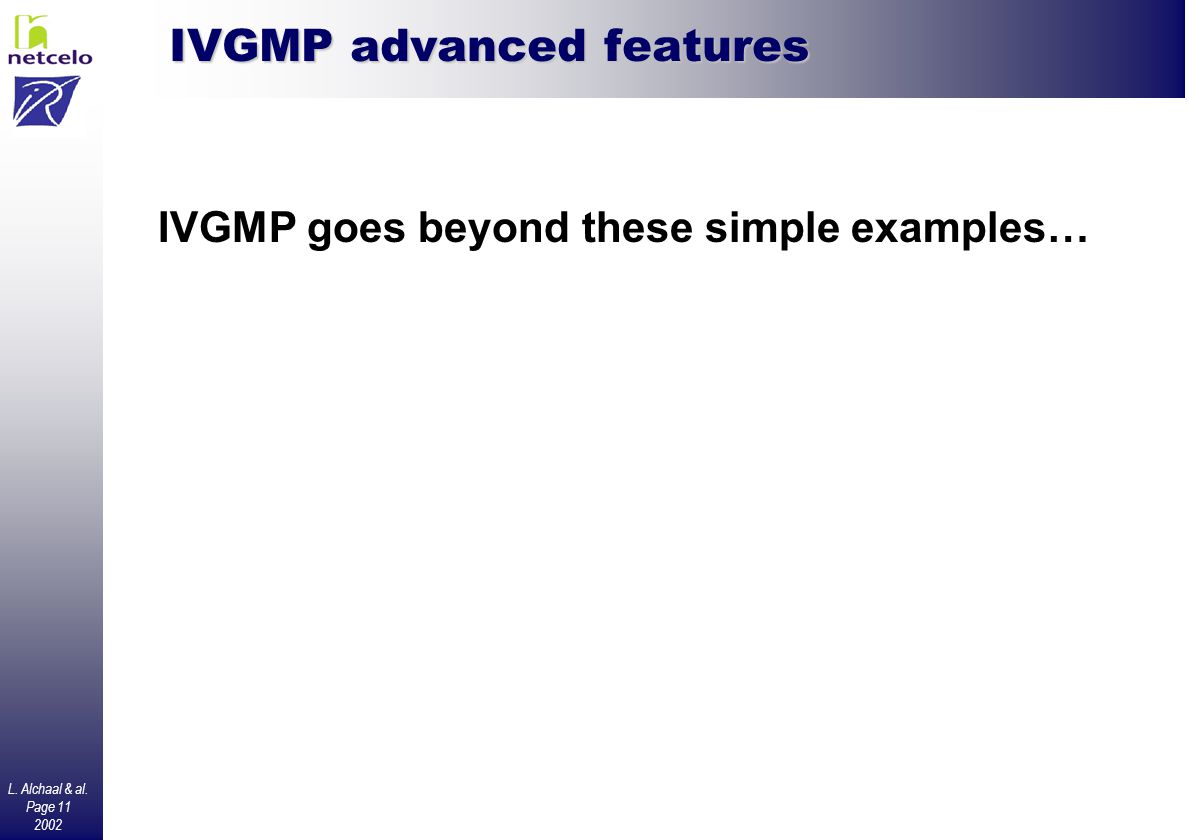 netcelo

IVGMP advanced features

IVGMP goes beyond these simple examples…

L. Alchaal & al.
Page 11
2002